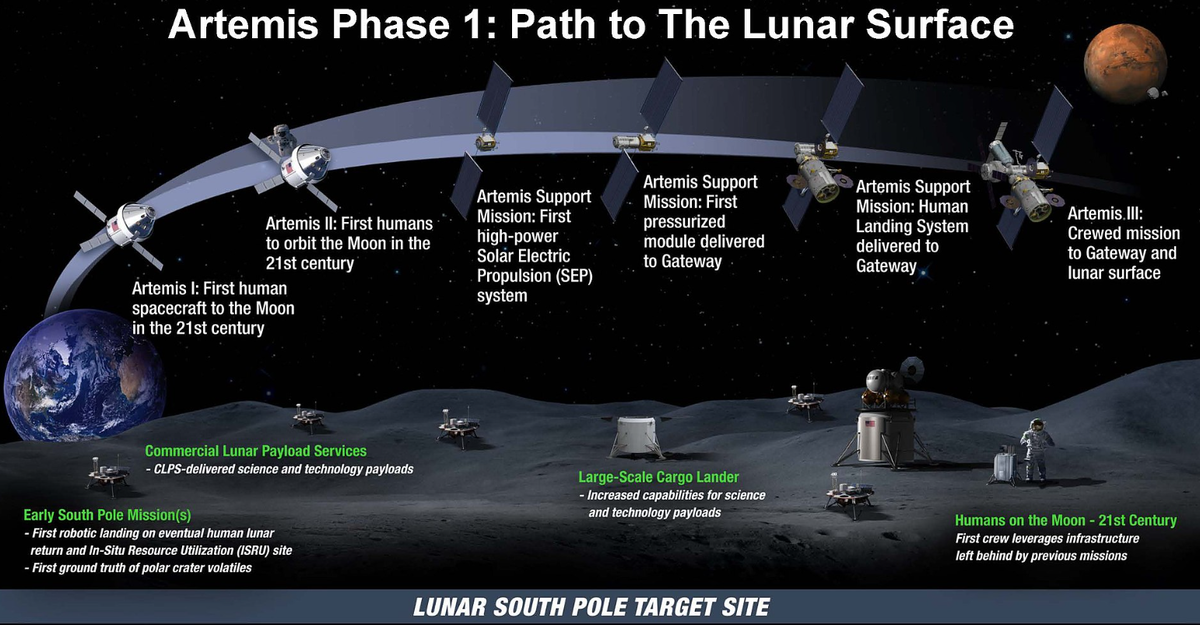 Artemis Phase 1: Path to The Lunar Surface

Artemis I: First human spacecraft to the Moon in the 21st century

Artemis II: First humans to orbit the Moon in the 21st century

Artemis Support Mission: First high-power Solar Electric Propulsion (SEP) system

Artemis Support Mission: First pressurized module delivered to Gateway

Artemis Support Mission: Human Landing System delivered to Gateway

Artemis III: Crewed mission to Gateway and lunar surface

Commercial Lunar Payload Services
- CLPS-delivered science and technology payloads

Early South Pole Mission(s)
- First robotic landing on eventual human lunar return and In-Situ Resource Utilization (ISRU) site
- First ground truth of polar crater volatiles

Large-Scale Cargo Lander
- Increased capabilities for science and technology payloads

Humans on the Moon - 21st Century
First crew leverages infrastructure left behind by previous missions

LUNAR SOUTH POLE TARGET SITE